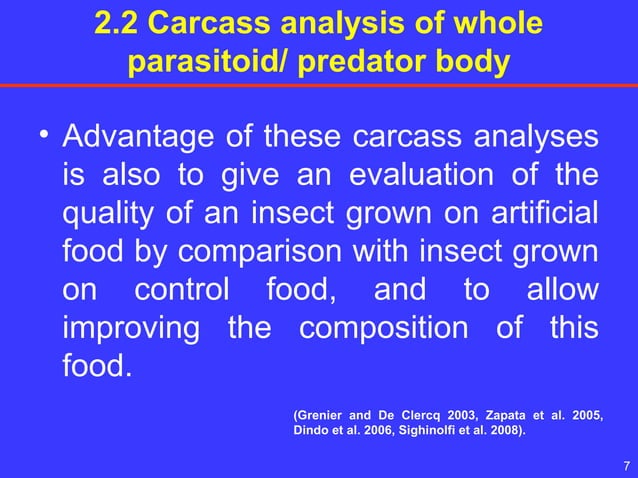 2.2 Carcass analysis of whole parasitoid/ predator body

• Advantage of these carcass analyses is also to give an evaluation of the quality of an insect grown on artificial food by comparison with insect grown on control food, and to allow improving the composition of this food.

(Grenier and De Clercq 2003, Zapata et al. 2005, Dindo et al. 2006, Sighinolfi et al. 2008).

7